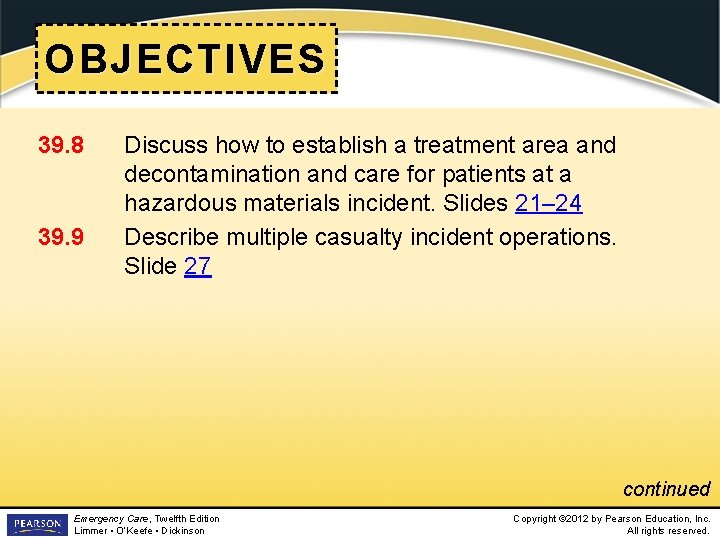 OBJECTIVES

39.8 Discuss how to establish a treatment area and decontamination and care for patients at a hazardous materials incident. Slides 21–24

39.9 Describe multiple casualty incident operations. Slide 27

continued

PEARSON

Emergency Care, Twelfth Edition
Limmer • O'Keefe • Dickinson

Copyright ©2012 by Pearson Education, Inc.
All rights reserved.